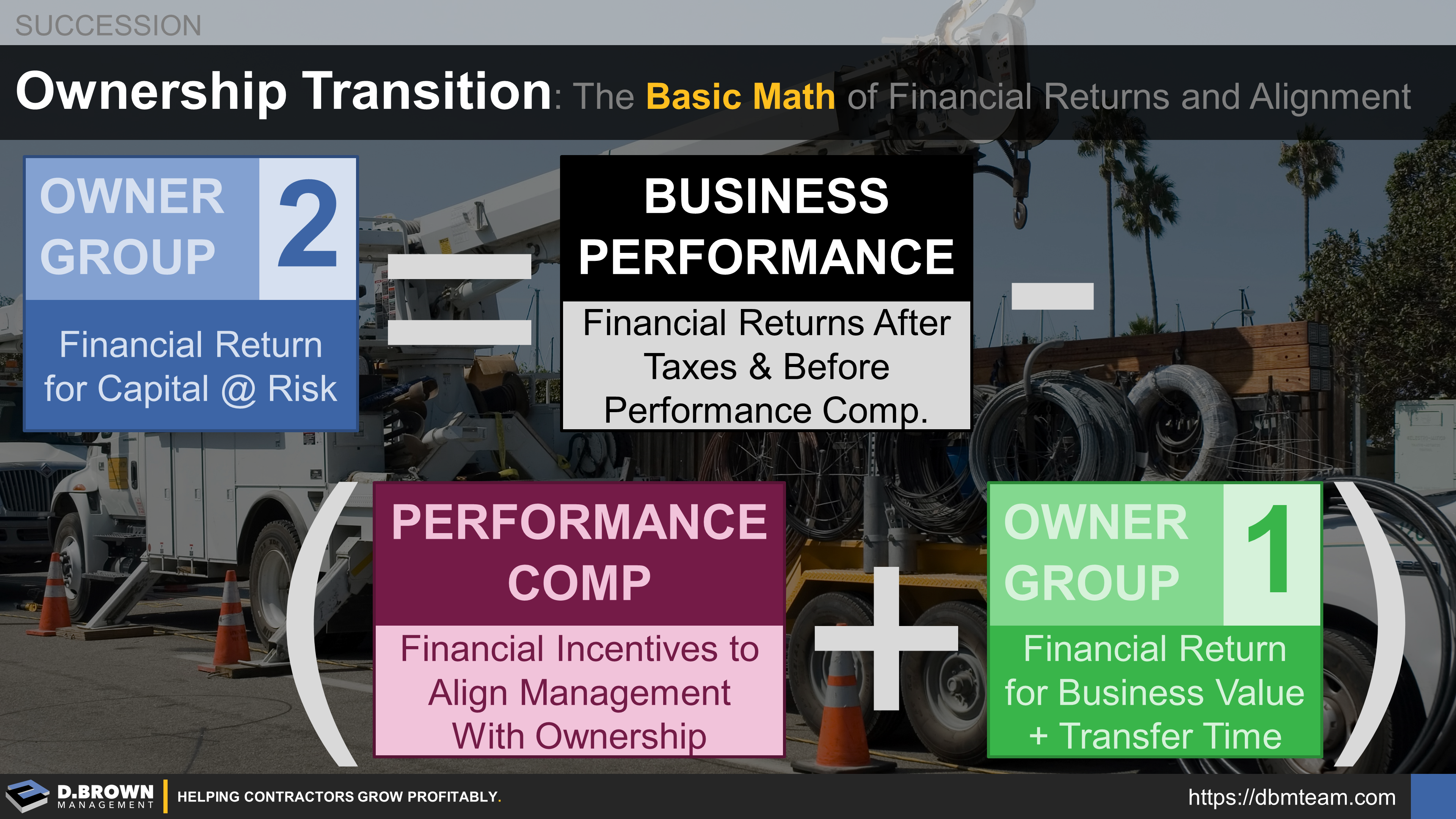 SUCCESSION

Ownership Transition: The Basic Math of Financial Returns and Alignment

OWNER GROUP 2

Financial Return for Capital @ Risk

=

BUSINESS PERFORMANCE

Financial Returns After Taxes & Before Performance Comp.

−

(

PERFORMANCE COMP

Financial Incentives to Align Management With Ownership

+

OWNER GROUP 1

Financial Return for Business Value + Transfer Time

)

D.BROWN MANAGEMENT

HELPING CONTRACTORS GROW PROFITABLY.

https://dbmteam.com